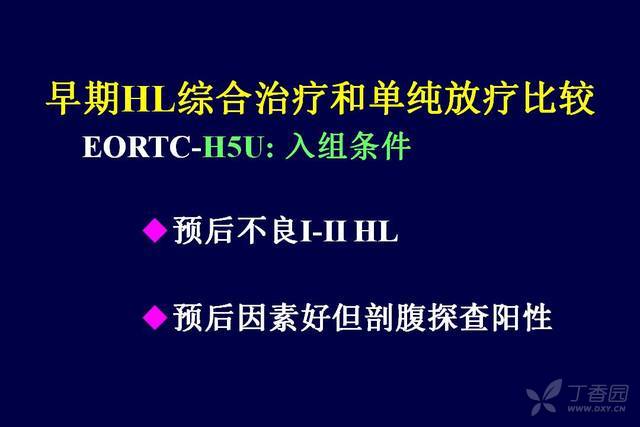 早期HL综合治疗和单纯放疗比较

EORTC-H5U: 入组条件

◆预后不良I-II HL

◆预后因素好但剖腹探查阳性

丁香园
WWW.DXY.CN